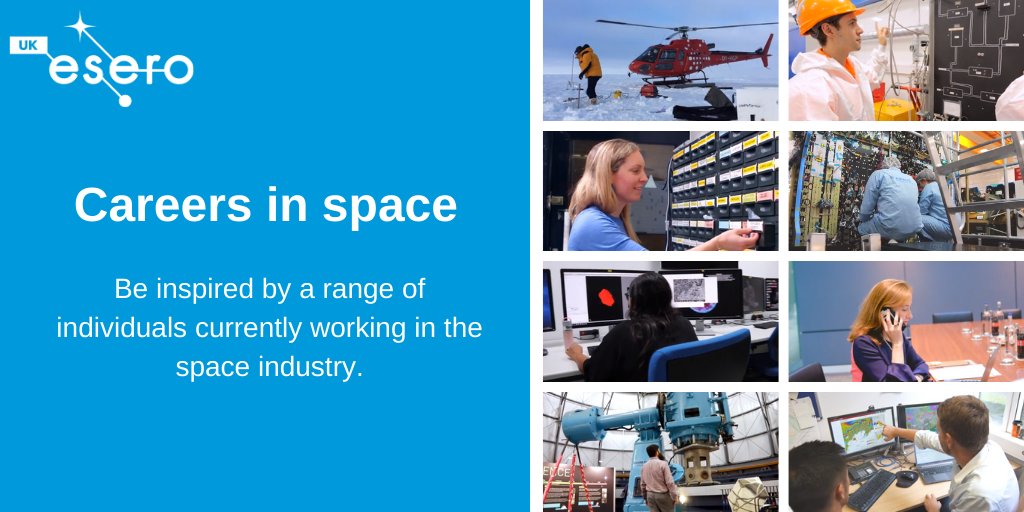 UK esero

Careers in space

Be inspired by a range of individuals currently working in the space industry.